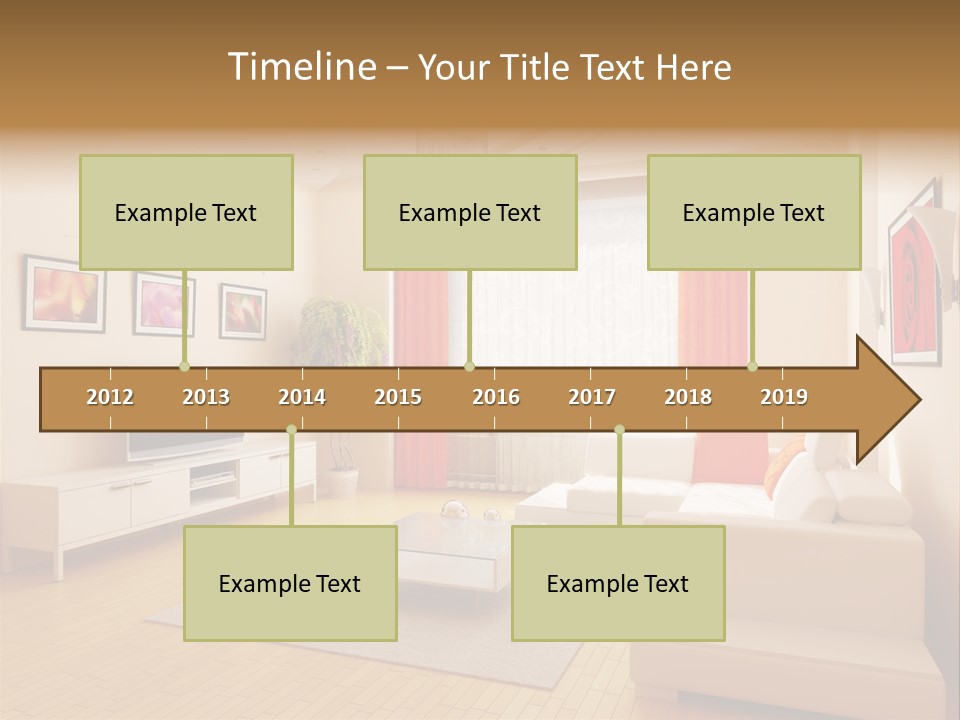 Timeline – Your Title Text Here

Example Text

Example Text

Example Text

2012 2013 2014 2015 2016 2017 2018 2019

Example Text

Example Text